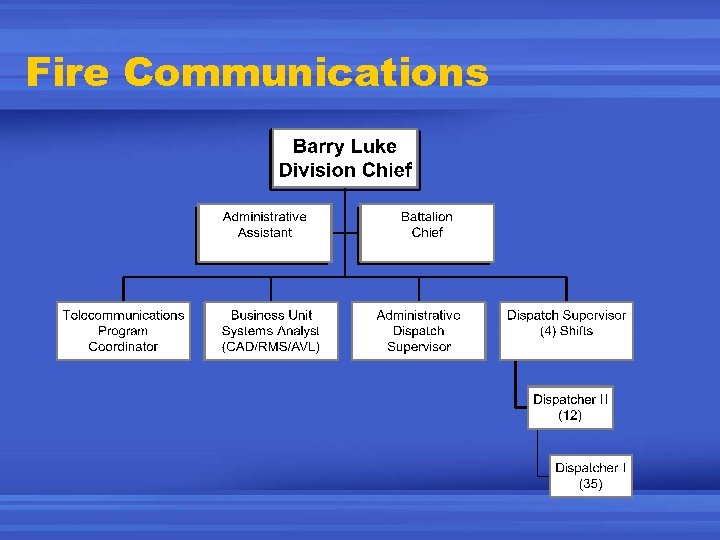 Fire Communications

Barry Luke
Division Chief

Administrative Assistant

Battalion Chief

Telecommunications Program Coordinator

Business Unit Systems Analyst (CAD/RMS/AVL)

Administrative Dispatch Supervisor

Dispatch Supervisor (4) Shifts

Dispatcher II (12)

Dispatcher I (35)